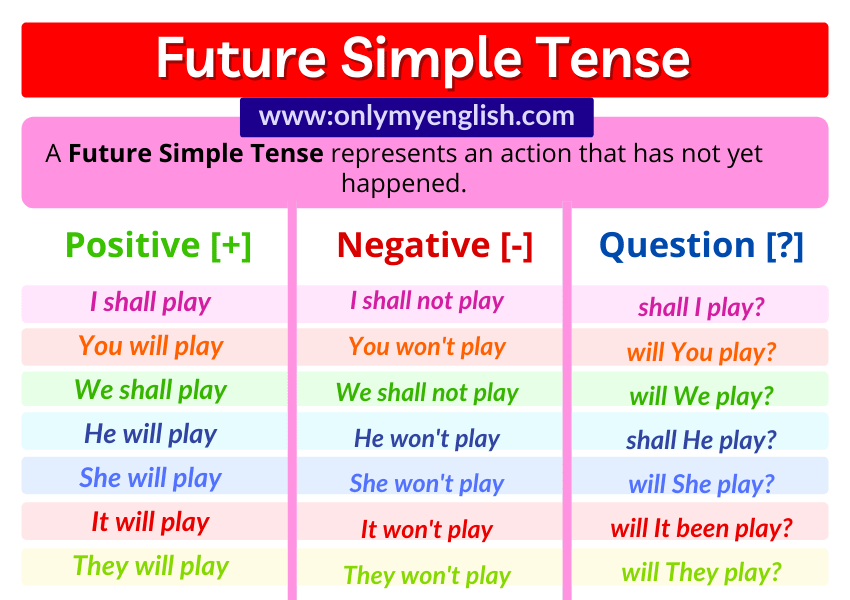 Future Simple Tense

www:onlymyenglish.com

A **Future Simple Tense** represents an action that has not yet happened.

| Positive [+] | Negative [-] | Question [?] |
|---|---|---|
| I shall play | I shall not play | shall I play? |
| You will play | You won't play | will You play? |
| We shall play | We shall not play | will We play? |
| He will play | He won't play | shall He play? |
| She will play | She won't play | will She play? |
| It will play | It won't play | will It been play? |
| They will play | They won't play | will They play? |